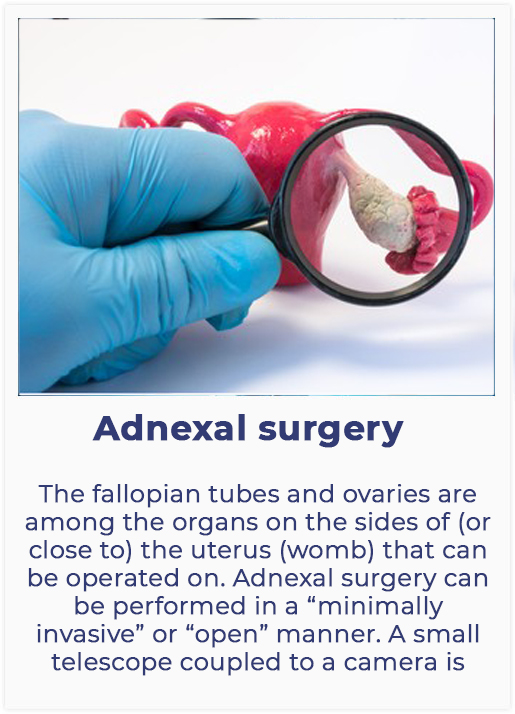 Adnexal surgery

The fallopian tubes and ovaries are among the organs on the sides of (or close to) the uterus (womb) that can be operated on. Adnexal surgery can be performed in a “minimally invasive” or “open” manner. A small telescope coupled to a camera is